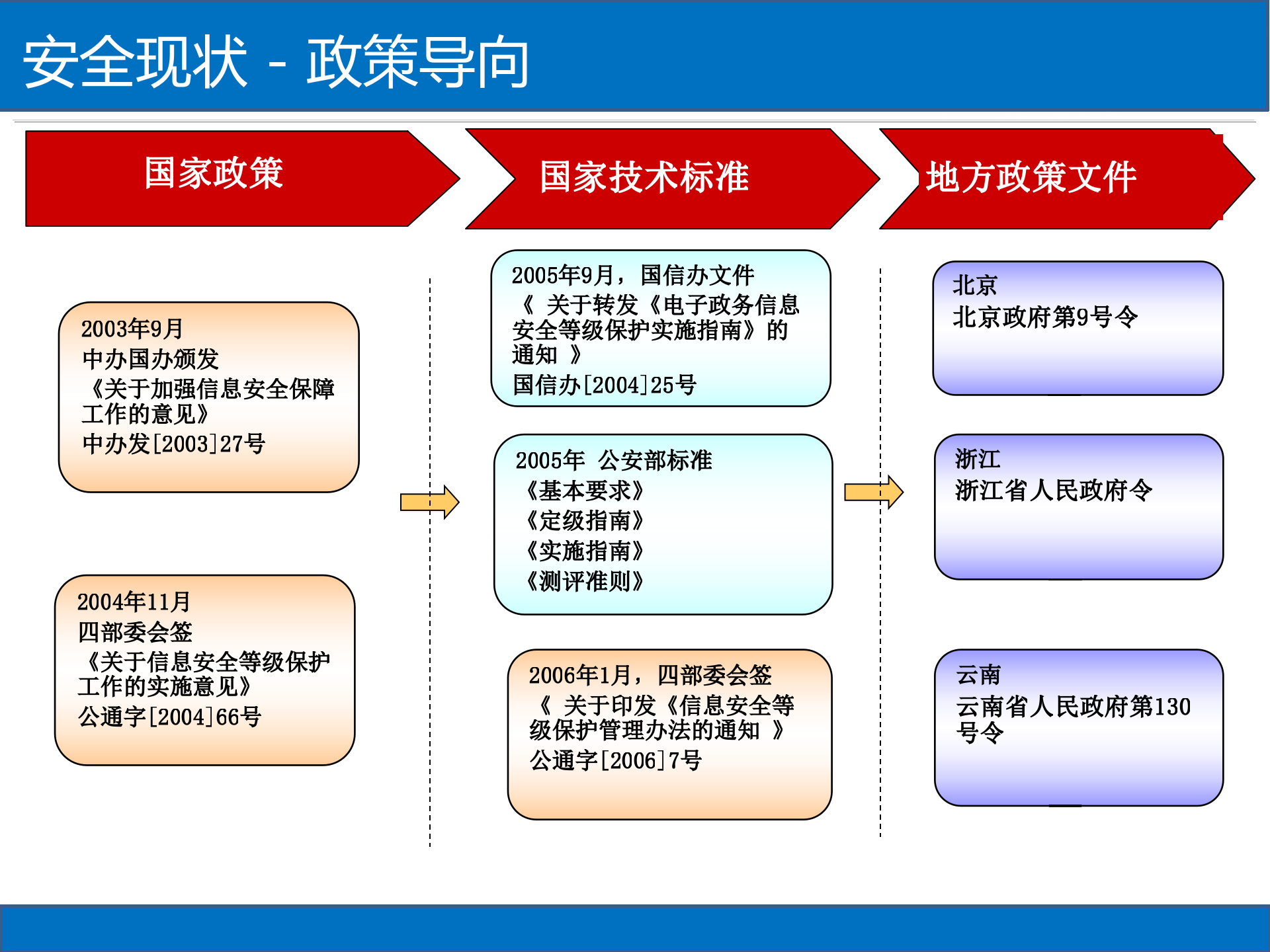 安全现状 - 政策导向

国家政策

2003年9月
中办国办颁发
《关于加强信息安全保障工作的意见》
中办发[2003]27号

2004年11月
四部委会签
《关于信息安全等级保护工作的实施意见》
公通字[2004]66号

国家技术标准

2005年9月，国信办文件
《 关于转发《电子政务信息安全等级保护实施指南》的通知 》
国信办[2004]25号

2005年 公安部标准
《基本要求》
《定级指南》
《实施指南》
《测评准则》

2006年1月，四部委会签
《 关于印发《信息安全等级保护管理办法的通知 》
公通字[2006]7号

地方政策文件

北京
北京政府第9号令

浙江
浙江省人民政府令

云南
云南省人民政府第130号令